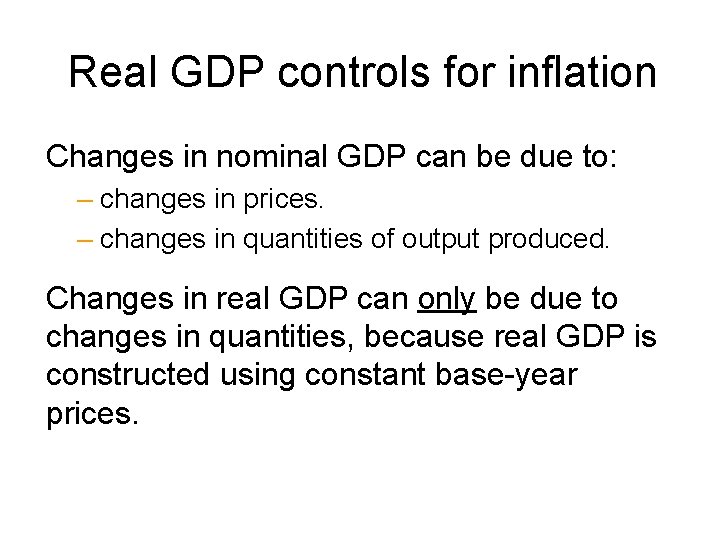 Real GDP controls for inflation

Changes in nominal GDP can be due to:
– changes in prices.
– changes in quantities of output produced.

Changes in real GDP can only be due to changes in quantities, because real GDP is constructed using constant base-year prices.